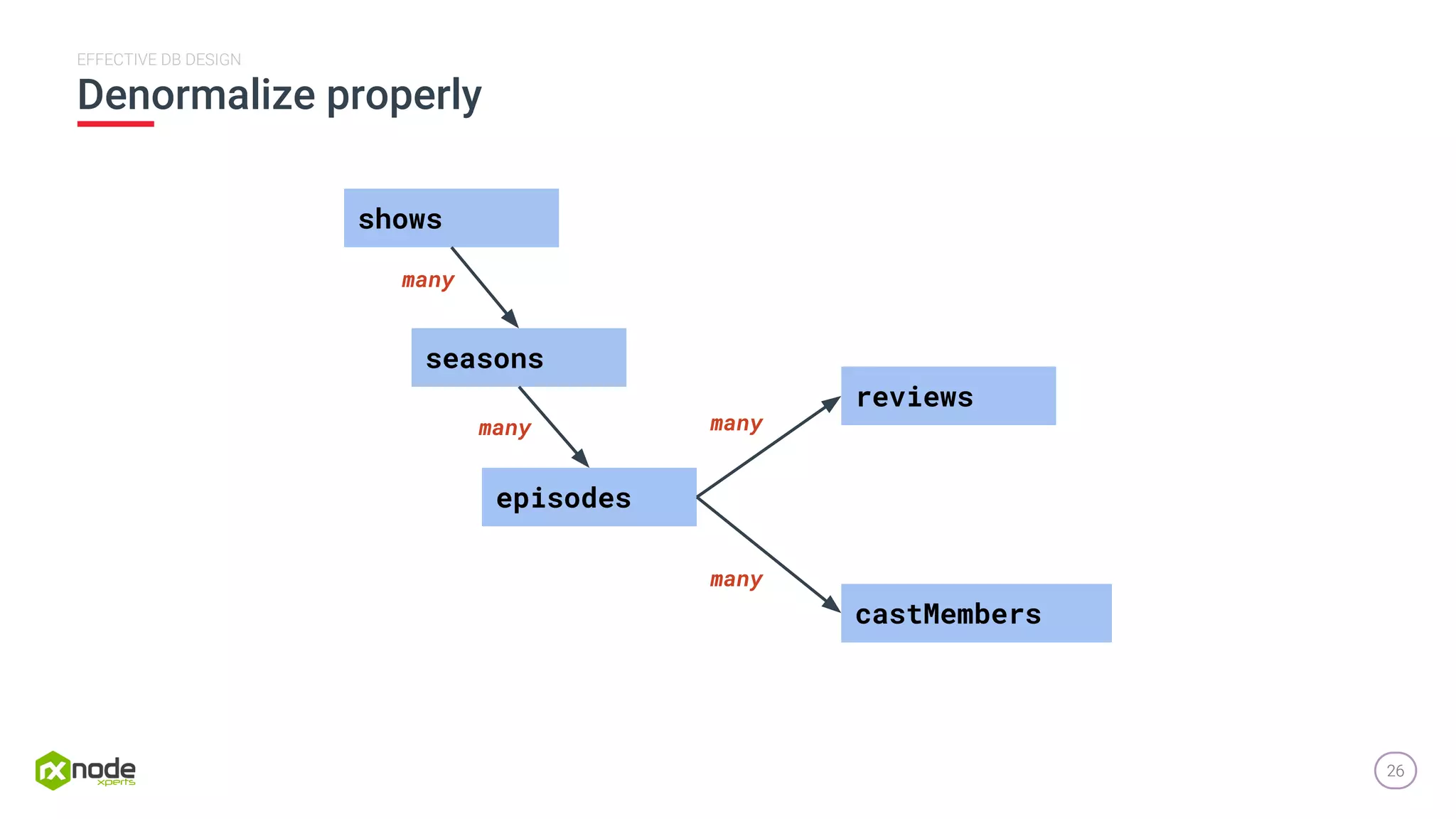 EFFECTIVE DB DESIGN

Denormalize properly

shows

many

seasons

many

episodes

many

reviews

many

castMembers

node xperts

26